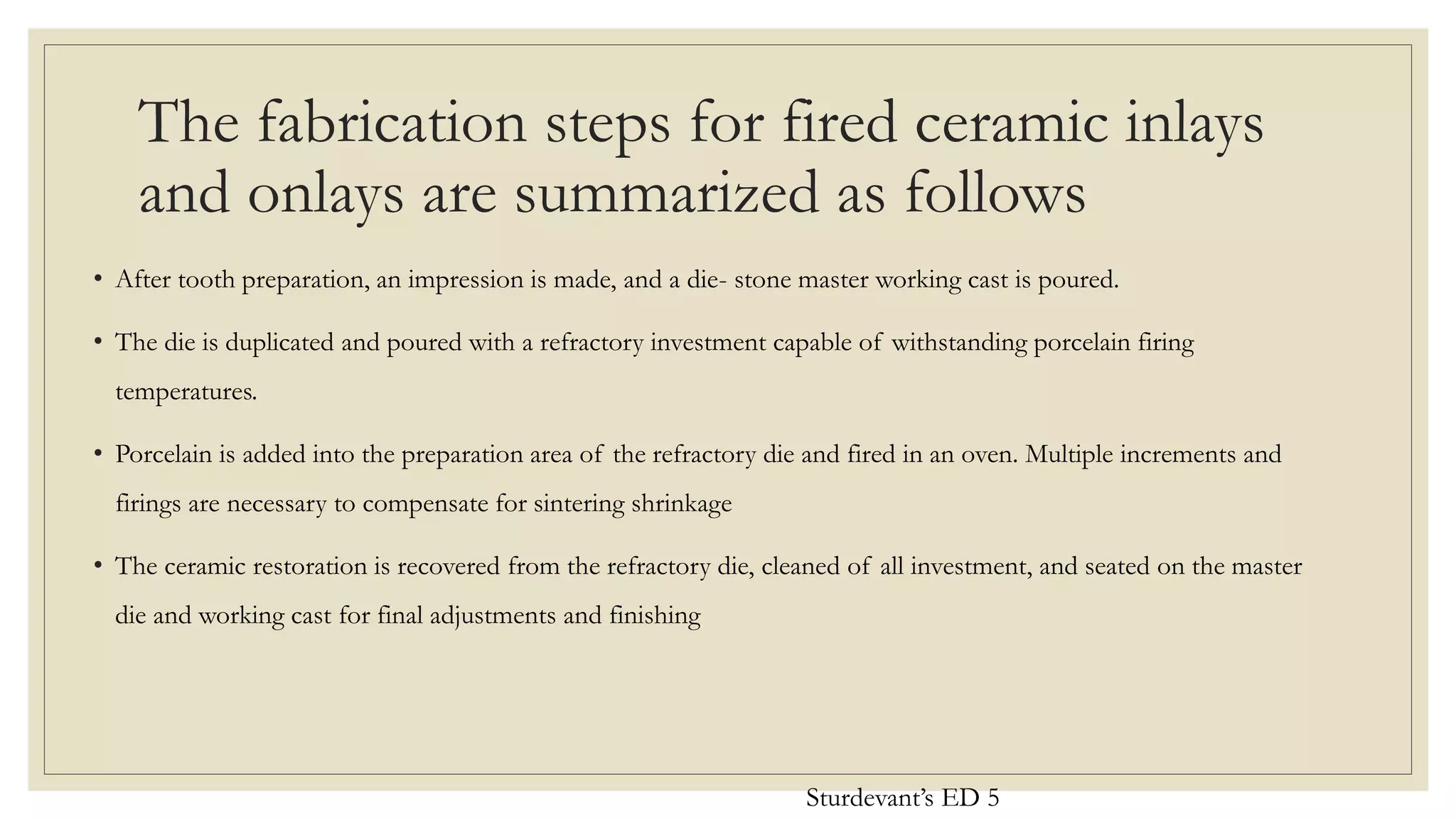 The fabrication steps for fired ceramic inlays and onlays are summarized as follows

• After tooth preparation, an impression is made, and a die- stone master working cast is poured.

• The die is duplicated and poured with a refractory investment capable of withstanding porcelain firing temperatures.

• Porcelain is added into the preparation area of the refractory die and fired in an oven. Multiple increments and firings are necessary to compensate for sintering shrinkage

• The ceramic restoration is recovered from the refractory die, cleaned of all investment, and seated on the master die and working cast for final adjustments and finishing

Sturdevant's ED 5